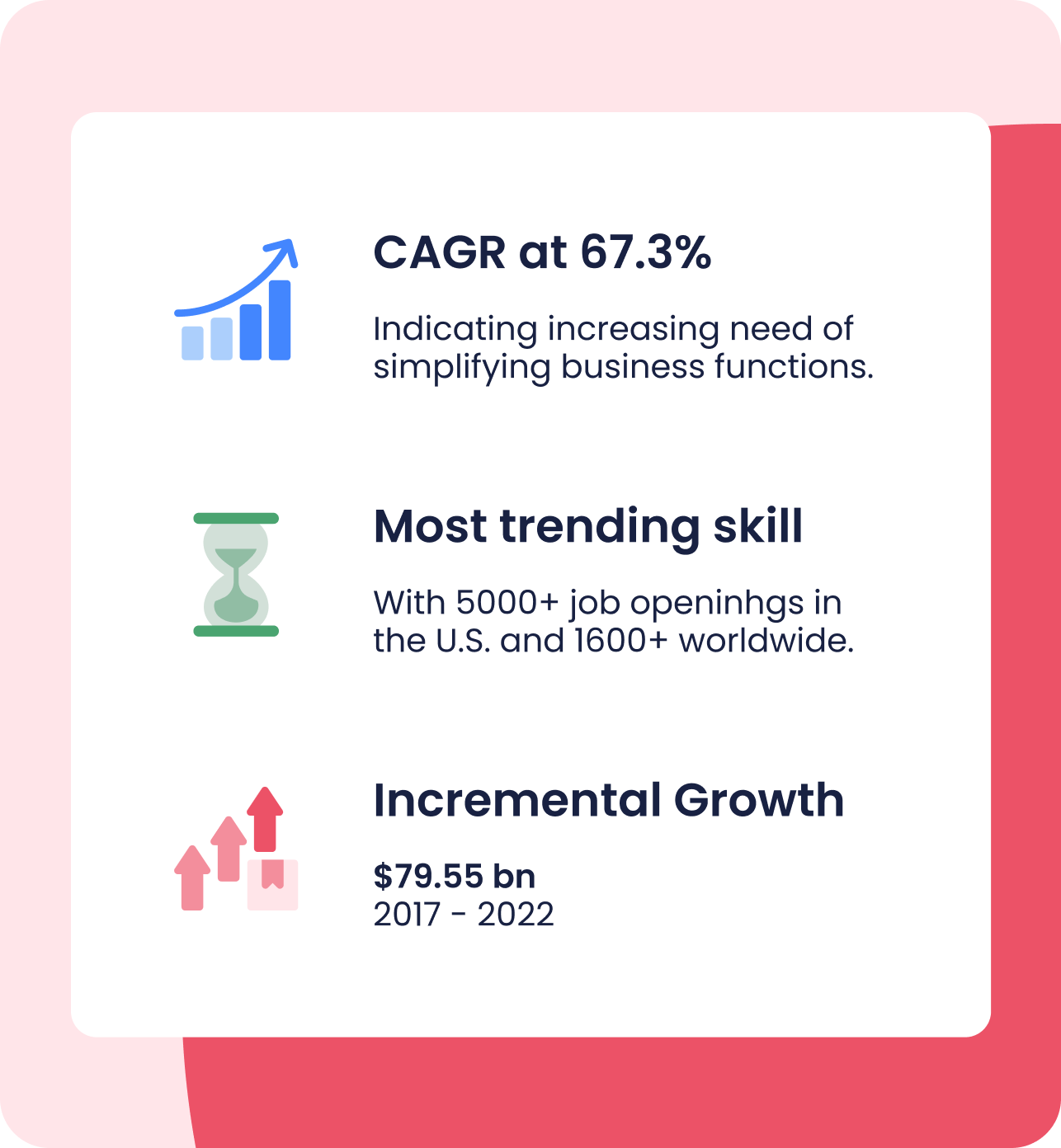 CAGR at 67.3%

Indicating increasing need of simplifying business functions.

Most trending skill

With 5000+ job openinhgs in the U.S. and 1600+ worldwide.

Incremental Growth

$79.55 bn
2017 - 2022